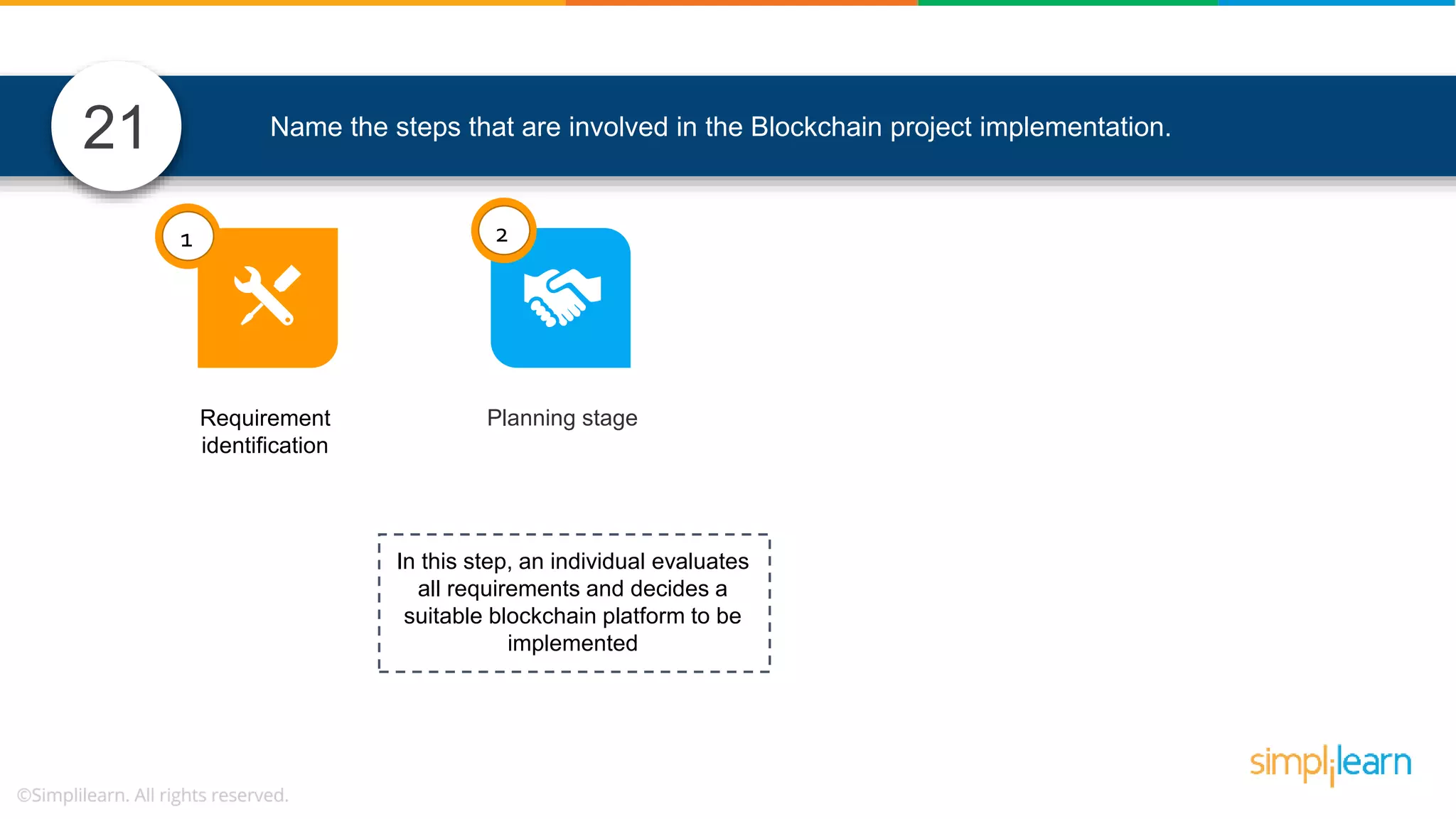 21

Name the steps that are involved in the Blockchain project implementation.

1

Requirement identification

2

Planning stage

In this step, an individual evaluates all requirements and decides a suitable blockchain platform to be implemented

©Simplilearn. All rights reserved.

simplilearn